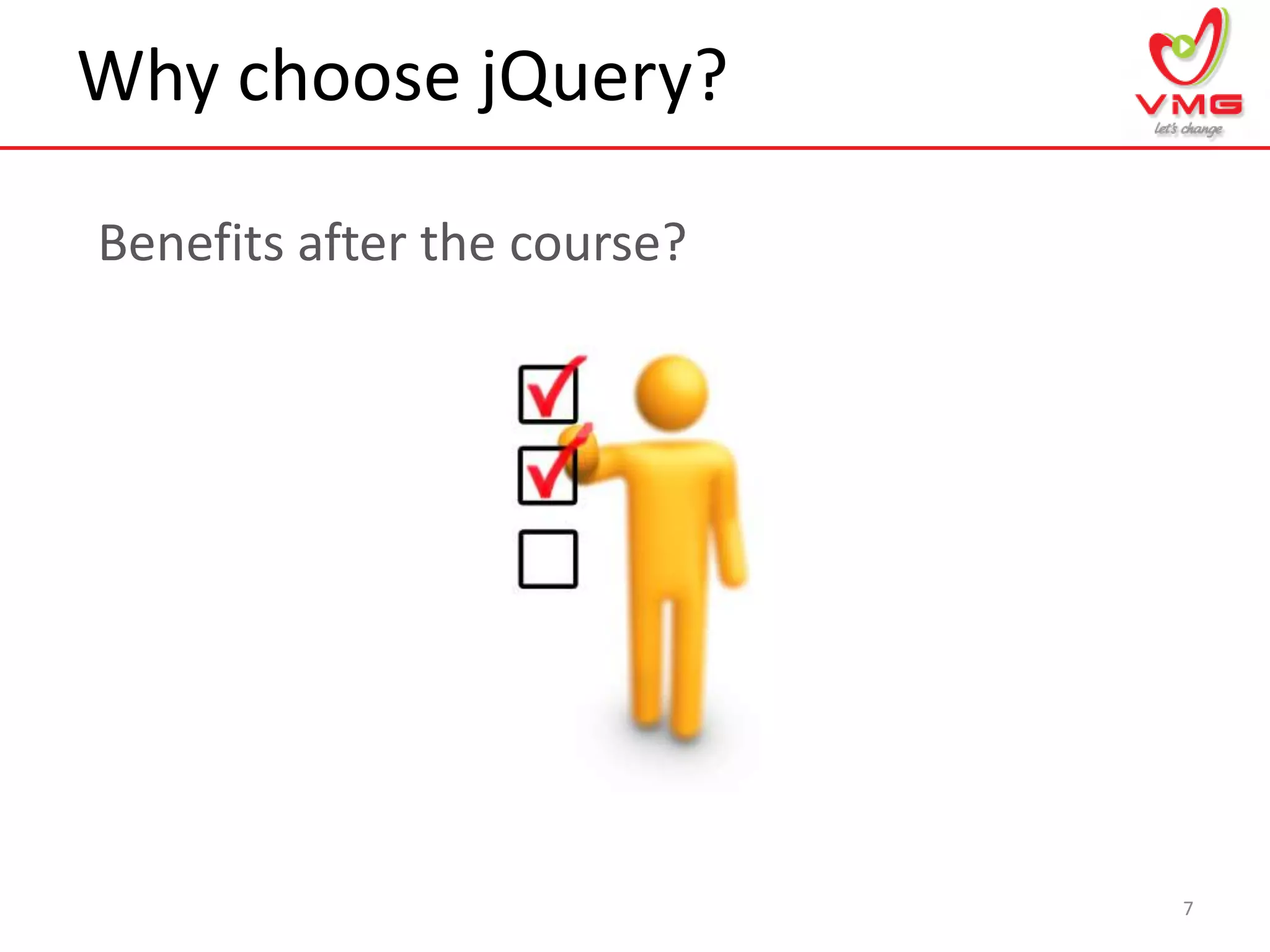 Why choose jQuery?

VMG
let's change

Benefits after the course?

7